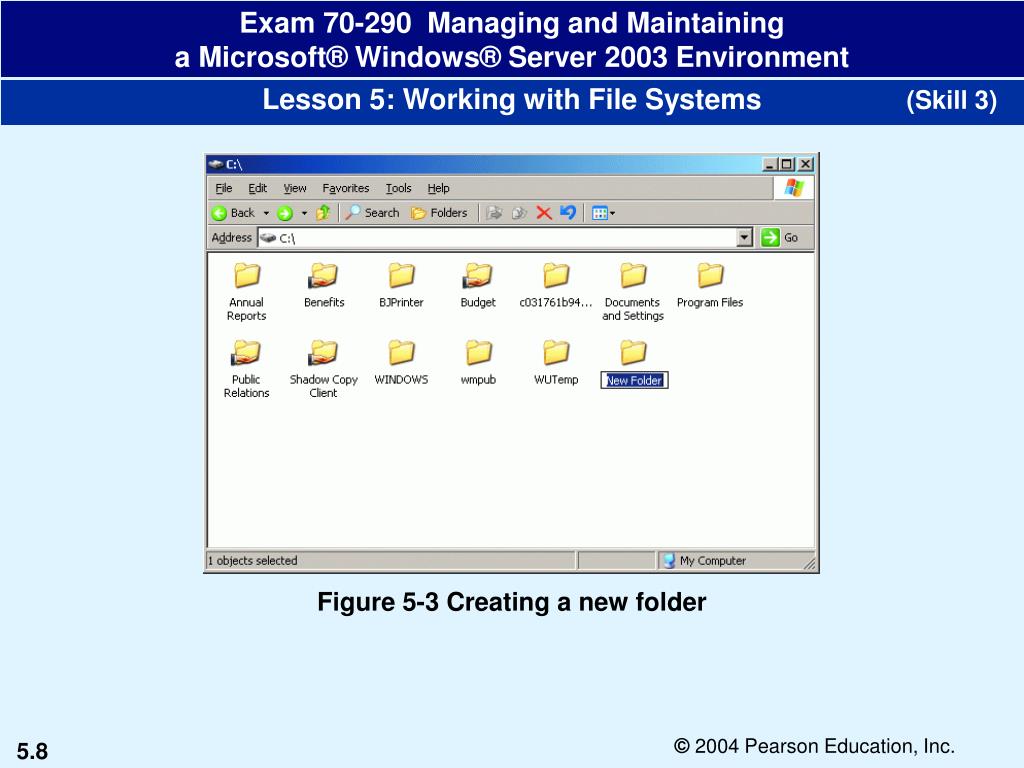 Exam 70-290 Managing and Maintaining
a Microsoft® Windows® Server 2003 Environment

Lesson 5: Working with File Systems (Skill 3)

C:\

File Edit View Favorites Tools Help

Back Search Folders

Address C:\ Go

Annual Reports
Benefits
BJPrinter
Budget
c031761b94...
Documents and Settings
Program Files
Public Relations
Shadow Copy Client
WINDOWS
wmpub
WUTemp
New Folder

1 objects selected
My Computer

Figure 5-3 Creating a new folder

5.8

© 2004 Pearson Education, Inc.